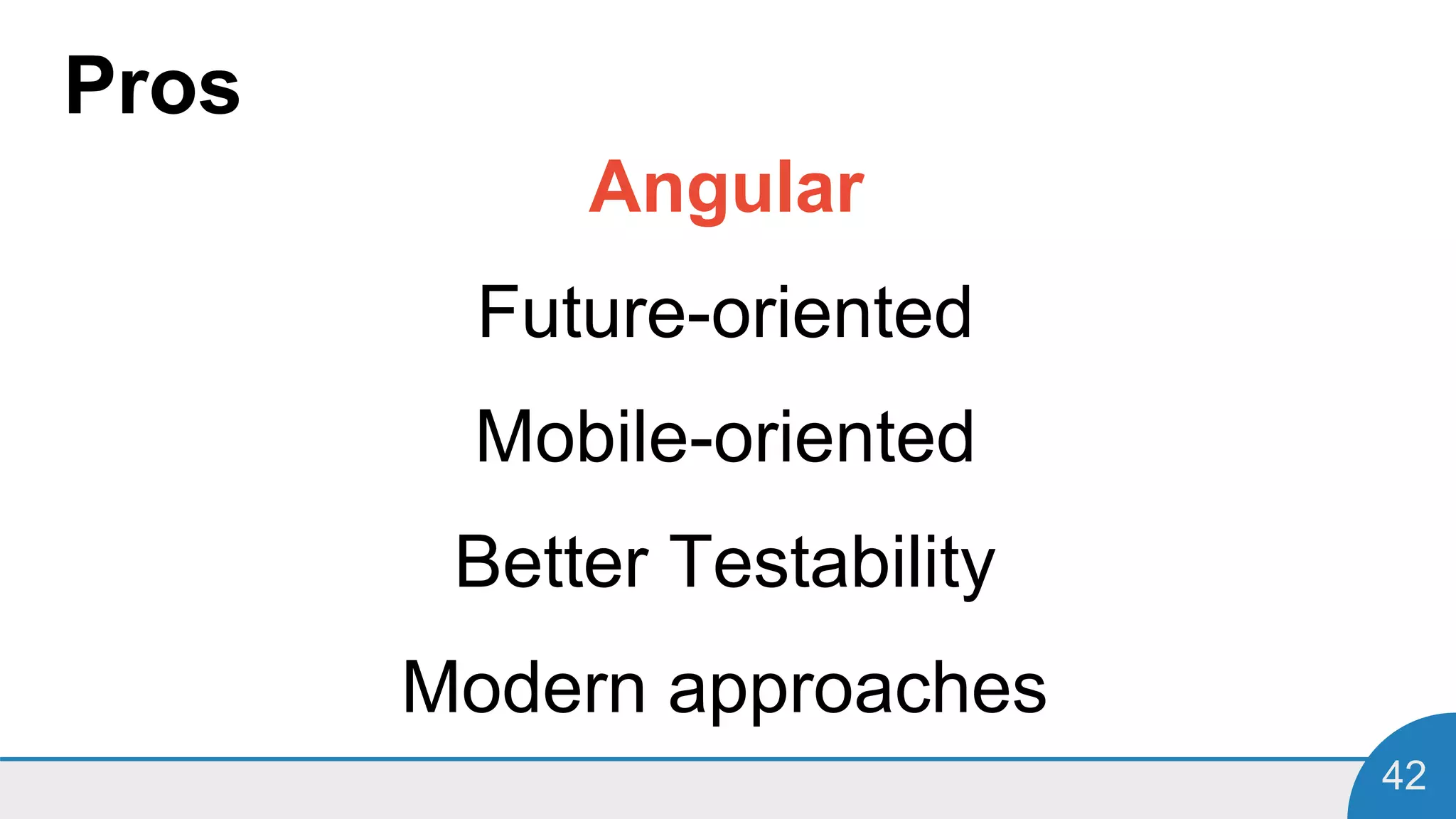 Pros

Angular

Future-oriented

Mobile-oriented

Better Testability

Modern approaches

42